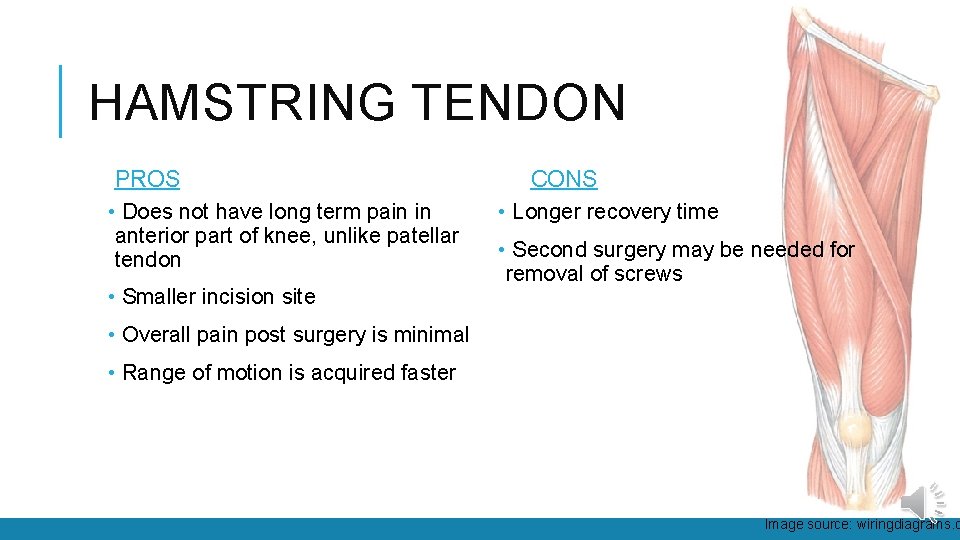 HAMSTRING TENDON

PROS

• Does not have long term pain in anterior part of knee, unlike patellar tendon

• Smaller incision site

• Overall pain post surgery is minimal

• Range of motion is acquired faster

CONS

• Longer recovery time

• Second surgery may be needed for removal of screws

Image source: wiringdiagrams.c